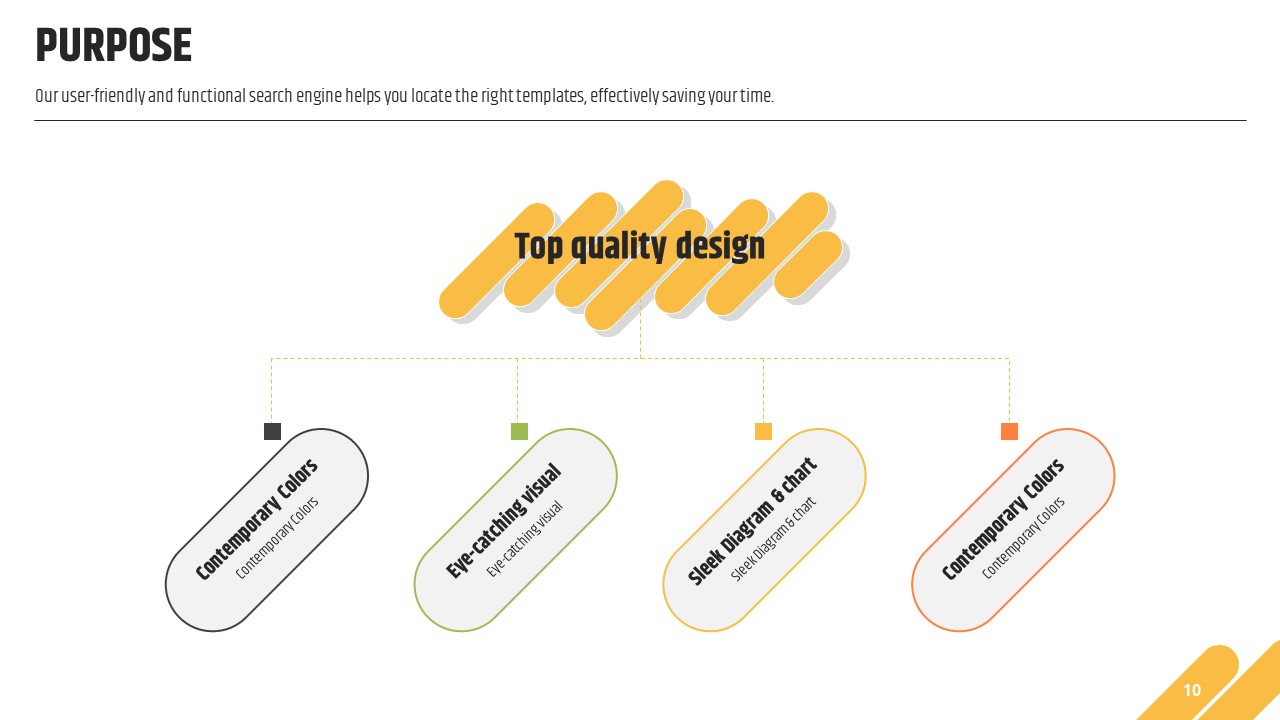 PURPOSE

Our user-friendly and functional search engine helps you locate the right templates, effectively saving your time.

Top quality design

Contemporary Colors
Contemporary Colors

Eye-catching visual
Eye-catching visual

Sleek Diagram & chart
Sleek Diagram & chart

Contemporary Colors
Contemporary Colors

10